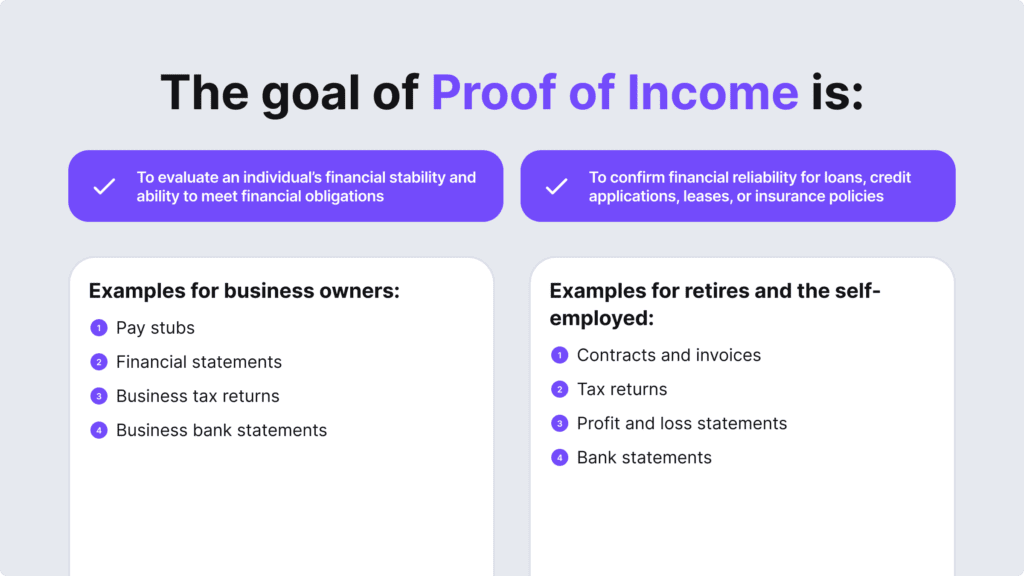 The goal of Proof of Income is:

To evaluate an individual's financial stability and ability to meet financial obligations

To confirm financial reliability for loans, credit applications, leases, or insurance policies

Examples for business owners:

1 Pay stubs
2 Financial statements
3 Business tax returns
4 Business bank statements

Examples for retires and the self-employed:

1 Contracts and invoices
2 Tax returns
3 Profit and loss statements
4 Bank statements